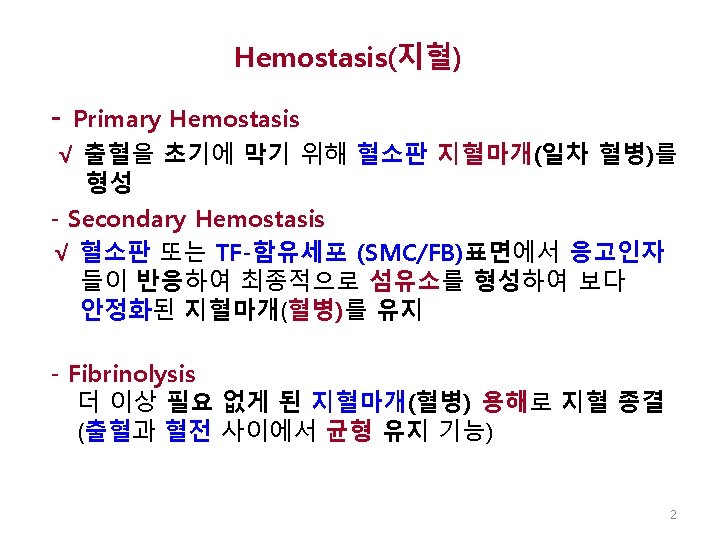 Hemostasis(지혈)

- Primary Hemostasis

√ 출혈을 초기에 막기 위해 혈소판 지혈마개(일차 혈병)를 형성

- Secondary Hemostasis

√ 혈소판 또는 TF-함유세포 (SMC/FB)표면에서 응고인자들이 반응하여 최종적으로 섬유소를 형성하여 보다 안정화된 지혈마개(혈병)를 유지

- Fibrinolysis

더 이상 필요 없게 된 지혈마개(혈병) 용해로 지혈 종결 (출혈과 혈전 사이에서 균형 유지 기능)

2